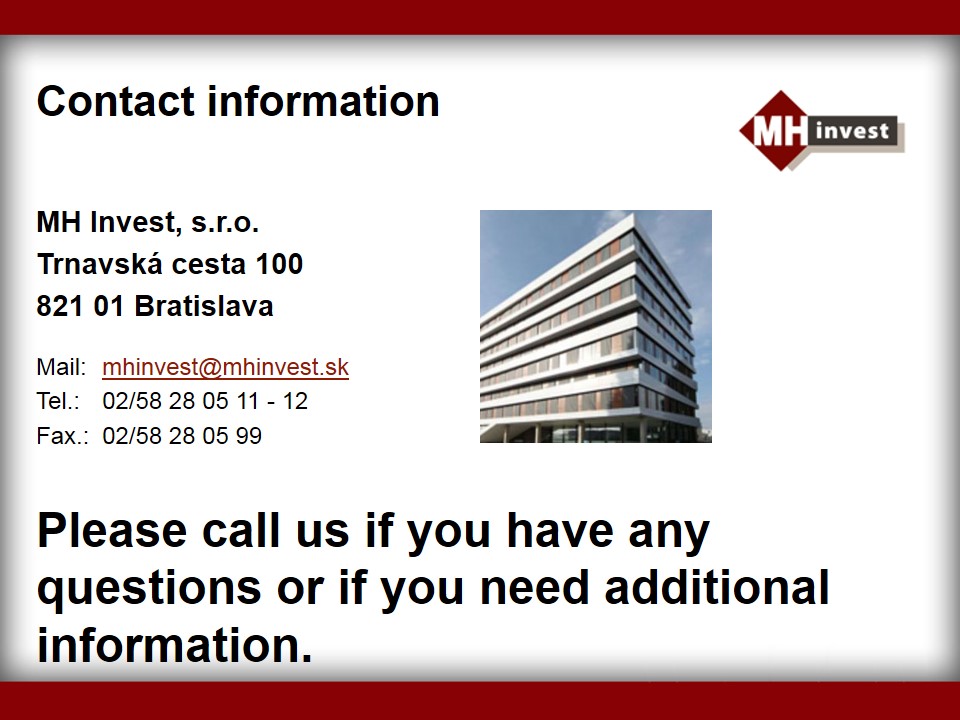 Contact information

MH invest

MH Invest, s.r.o.
Trnavská cesta 100
821 01 Bratislava

Mail: mhinvest@mhinvest.sk
Tel.: 02/58 28 05 11 - 12
Fax.: 02/58 28 05 99

Please call us if you have any questions or if you need additional information.